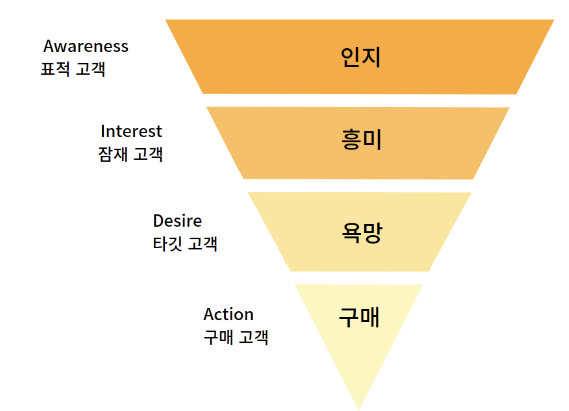 Awareness
표적 고객

인지

Interest
잠재 고객

흥미

Desire
타깃 고객

욕망

Action
구매 고객

구매